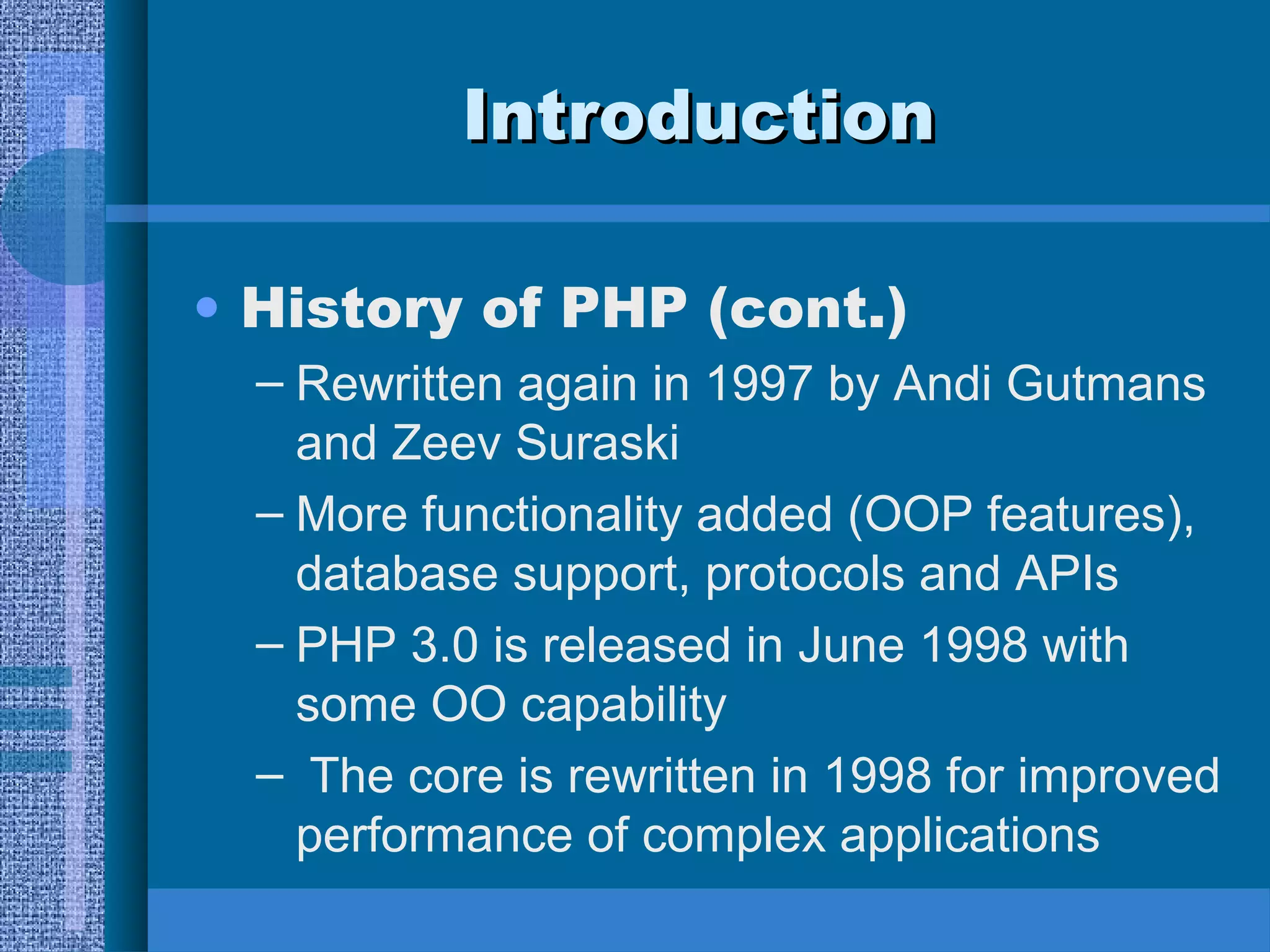 Introduction

• History of PHP (cont.)

– Rewritten again in 1997 by Andi Gutmans and Zeev Suraski

– More functionality added (OOP features), database support, protocols and APIs

– PHP 3.0 is released in June 1998 with some OO capability

– The core is rewritten in 1998 for improved performance of complex applications